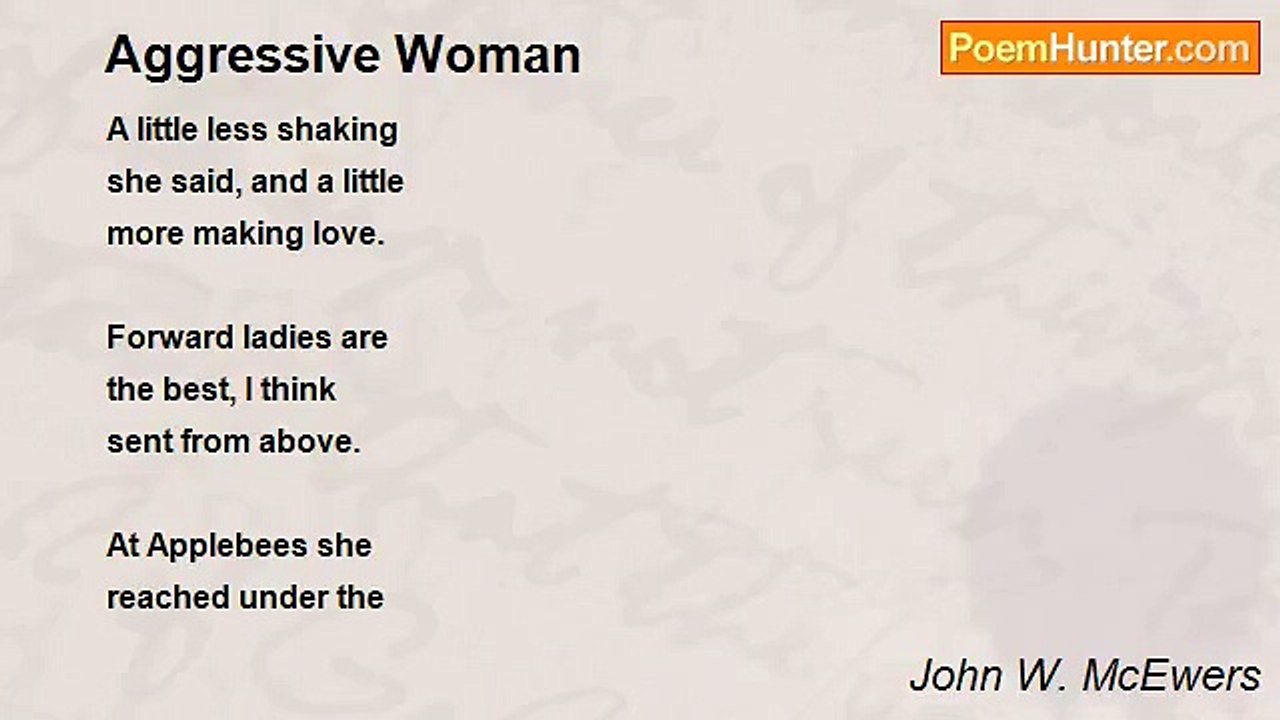 Aggressive Woman

PoemHunter.com

A little less shaking
she said, and a little
more making love.

Forward ladies are
the best, I think
sent from above.

At Applebees she
reached under the

John W. McEwers